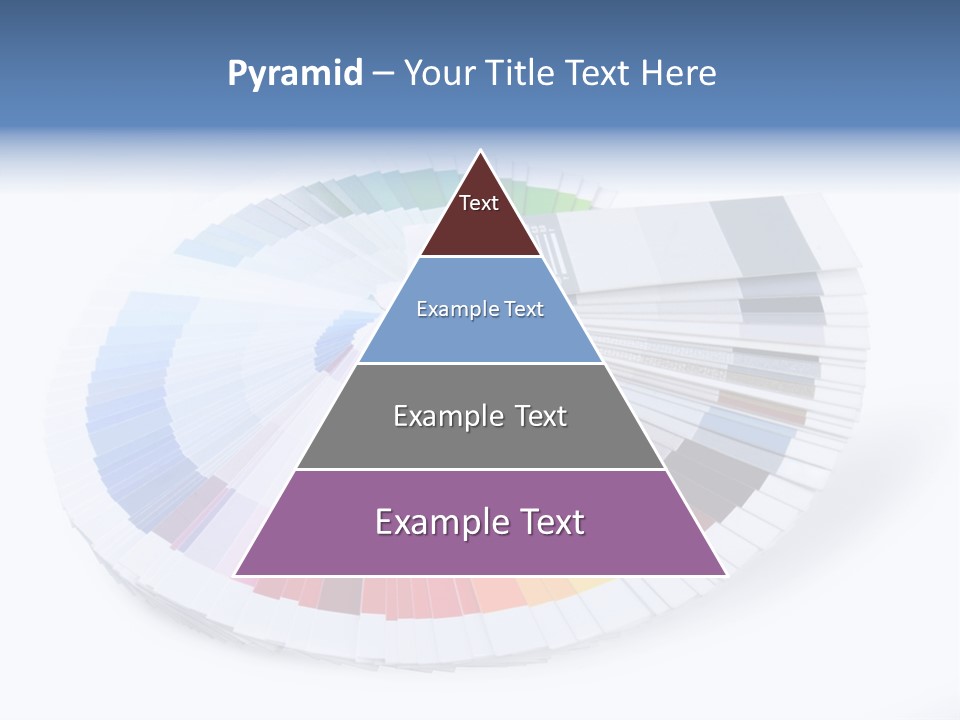 Pyramid – Your Title Text Here

Text

Example Text

Example Text

Example Text